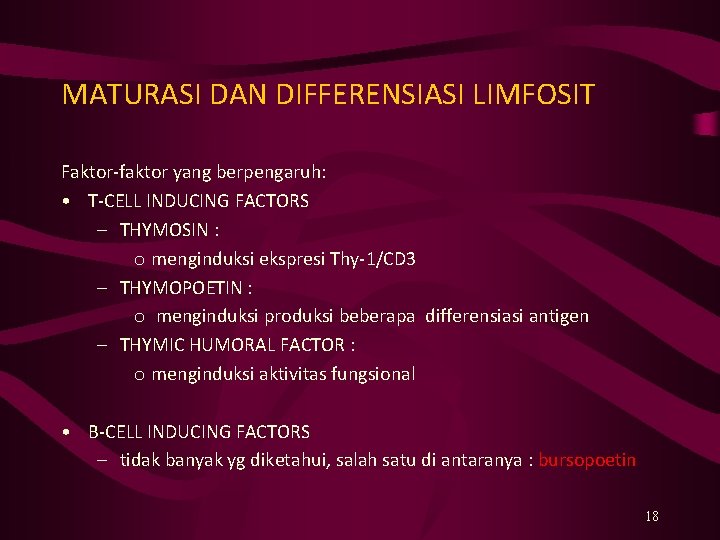 MATURASI DAN DIFFERENSIASI LIMFOSIT

Faktor-faktor yang berpengaruh:

• T-CELL INDUCING FACTORS
– THYMOSIN :
o menginduksi ekspresi Thy-1/CD3
– THYMOPOETIN :
o menginduksi produksi beberapa differensiasi antigen
– THYMIC HUMORAL FACTOR :
o menginduksi aktivitas fungsional

• B-CELL INDUCING FACTORS
– tidak banyak yg diketahui, salah satu di antaranya : bursopoetin

18